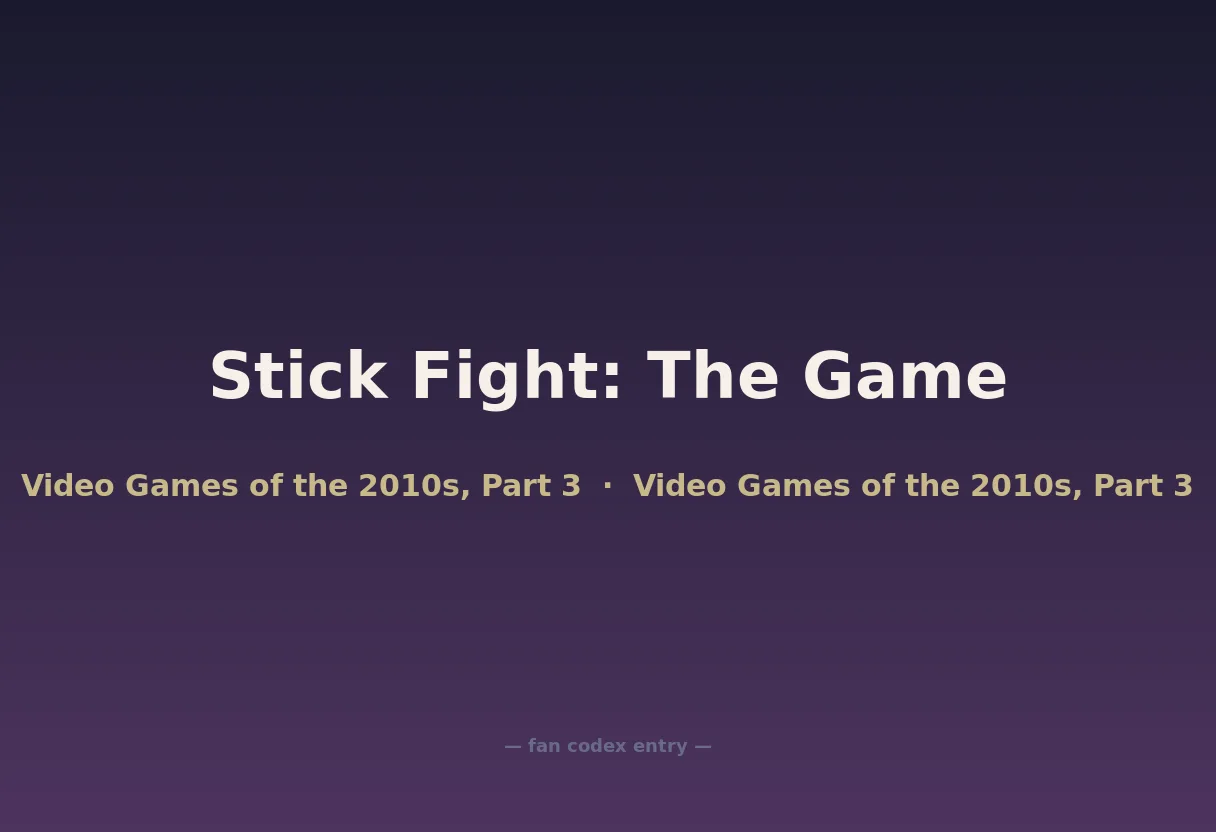 Stick Fight: The Game

Video Games of the 2010s, Part 3 · Video Games of the 2010s, Part 3

— fan codex entry —